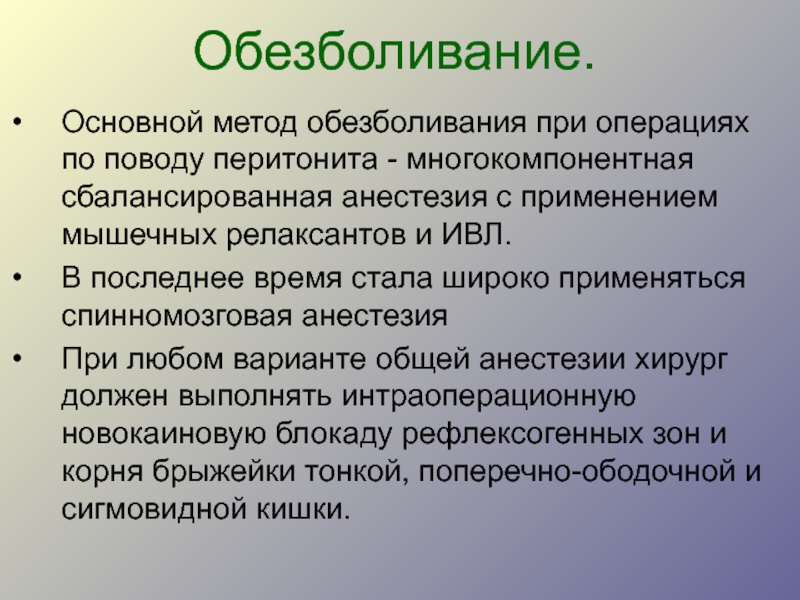 Обезболивание.

• Основной метод обезболивания при операциях по поводу перитонита - многокомпонентная сбалансированная анестезия с применением мышечных релаксантов и ИВЛ.

• В последнее время стала широко применяться спинномозговая анестезия

• При любом варианте общей анестезии хирург должен выполнять интраоперационную новокаиновую блокаду рефлексогенных зон и корня брыжейки тонкой, поперечно-ободочной и сигмовидной кишки.